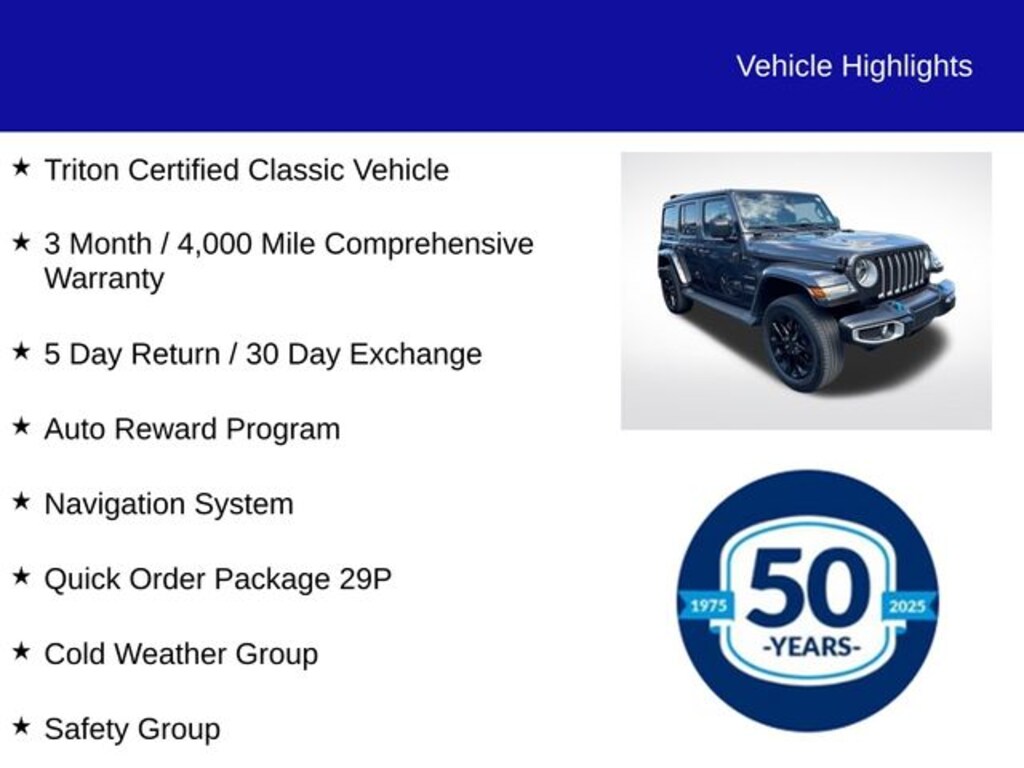 Vehicle Highlights

★ Triton Certified Classic Vehicle

★ 3 Month / 4,000 Mile Comprehensive Warranty

★ 5 Day Return / 30 Day Exchange

★ Auto Reward Program

★ Navigation System

★ Quick Order Package 29P

★ Cold Weather Group

★ Safety Group

1975 50 2025 -YEARS-